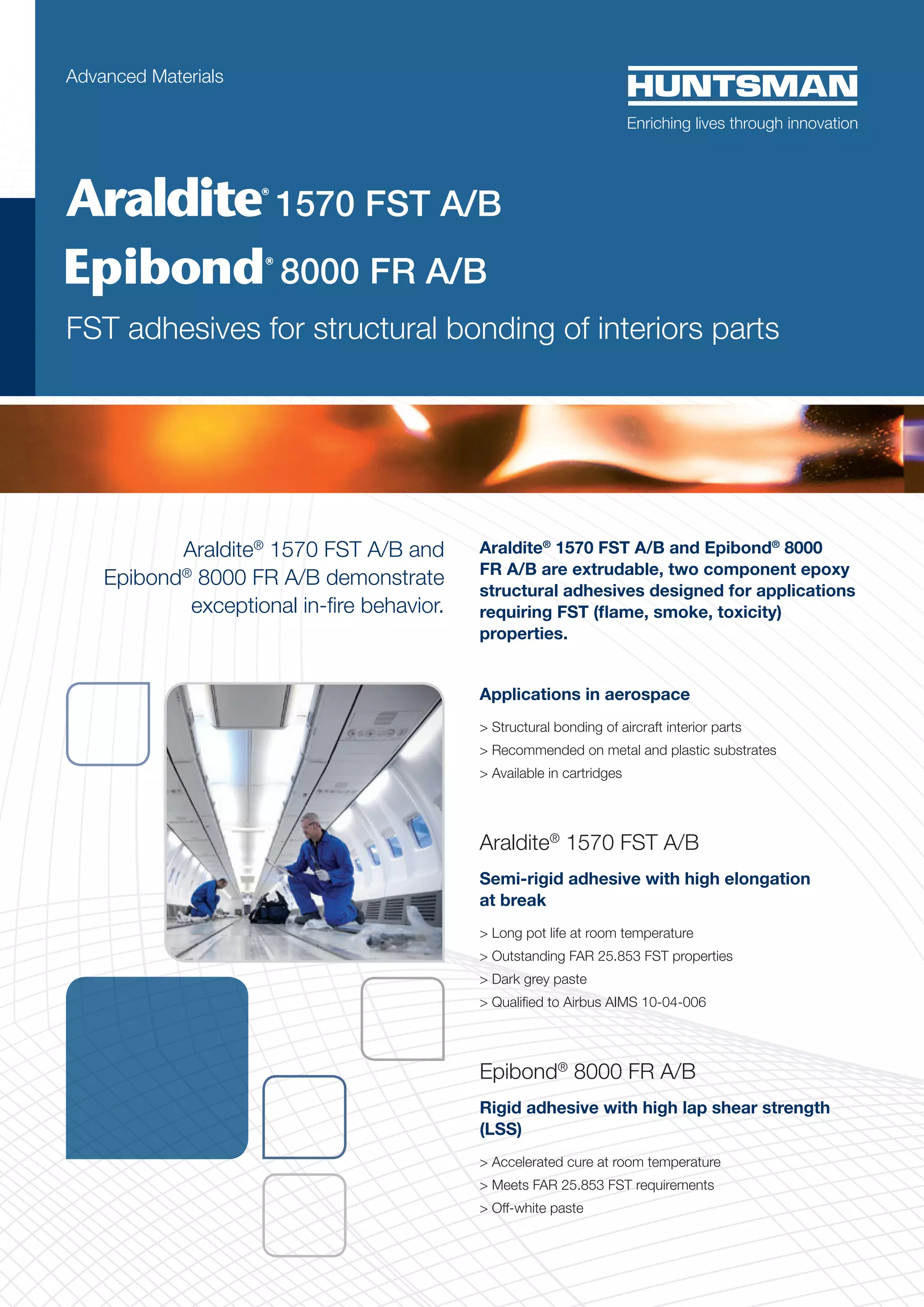 Advanced Materials

HUNTSMAN
Enriching lives through innovation

Araldite® 1570 FST A/B
Epibond® 8000 FR A/B
FST adhesives for structural bonding of interiors parts

Araldite® 1570 FST A/B and Epibond® 8000 FR A/B demonstrate exceptional in-fire behavior.

Araldite® 1570 FST A/B and Epibond® 8000 FR A/B are extrudable, two component epoxy structural adhesives designed for applications requiring FST (flame, smoke, toxicity) properties.

Applications in aerospace

> Structural bonding of aircraft interior parts
> Recommended on metal and plastic substrates
> Available in cartridges

Araldite® 1570 FST A/B

Semi-rigid adhesive with high elongation at break

> Long pot life at room temperature
> Outstanding FAR 25.853 FST properties
> Dark grey paste
> Qualified to Airbus AIMS 10-04-006

Epibond® 8000 FR A/B

Rigid adhesive with high lap shear strength (LSS)

> Accelerated cure at room temperature
> Meets FAR 25.853 FST requirements
> Off-white paste